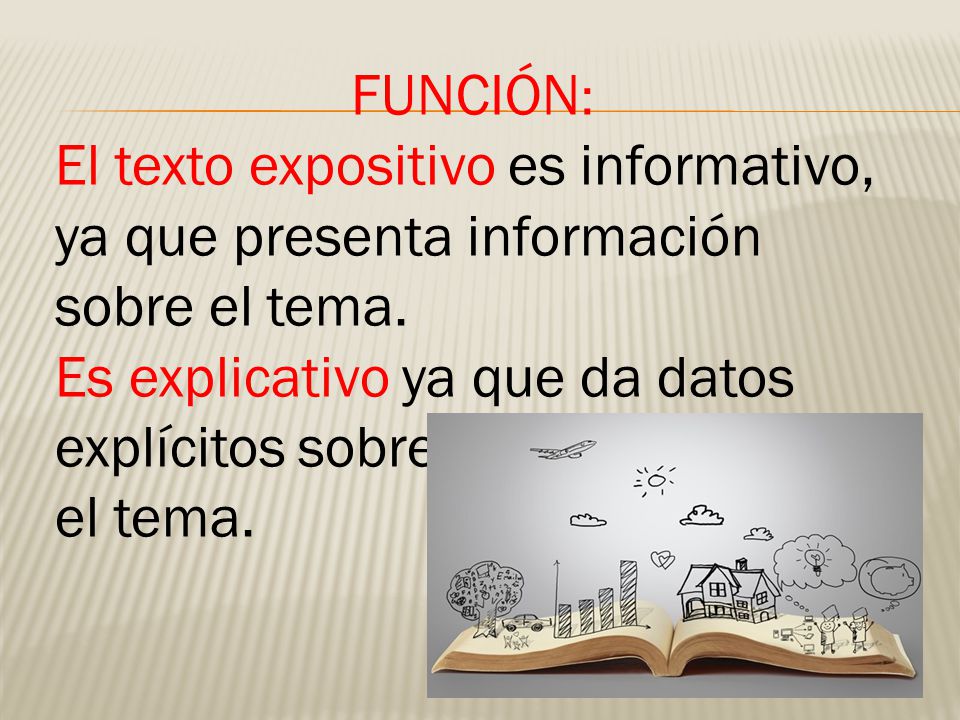 FUNCIÓN:

El texto expositivo es informativo, ya que presenta información sobre el tema.
Es explicativo ya que da datos explícitos sobre el tema.